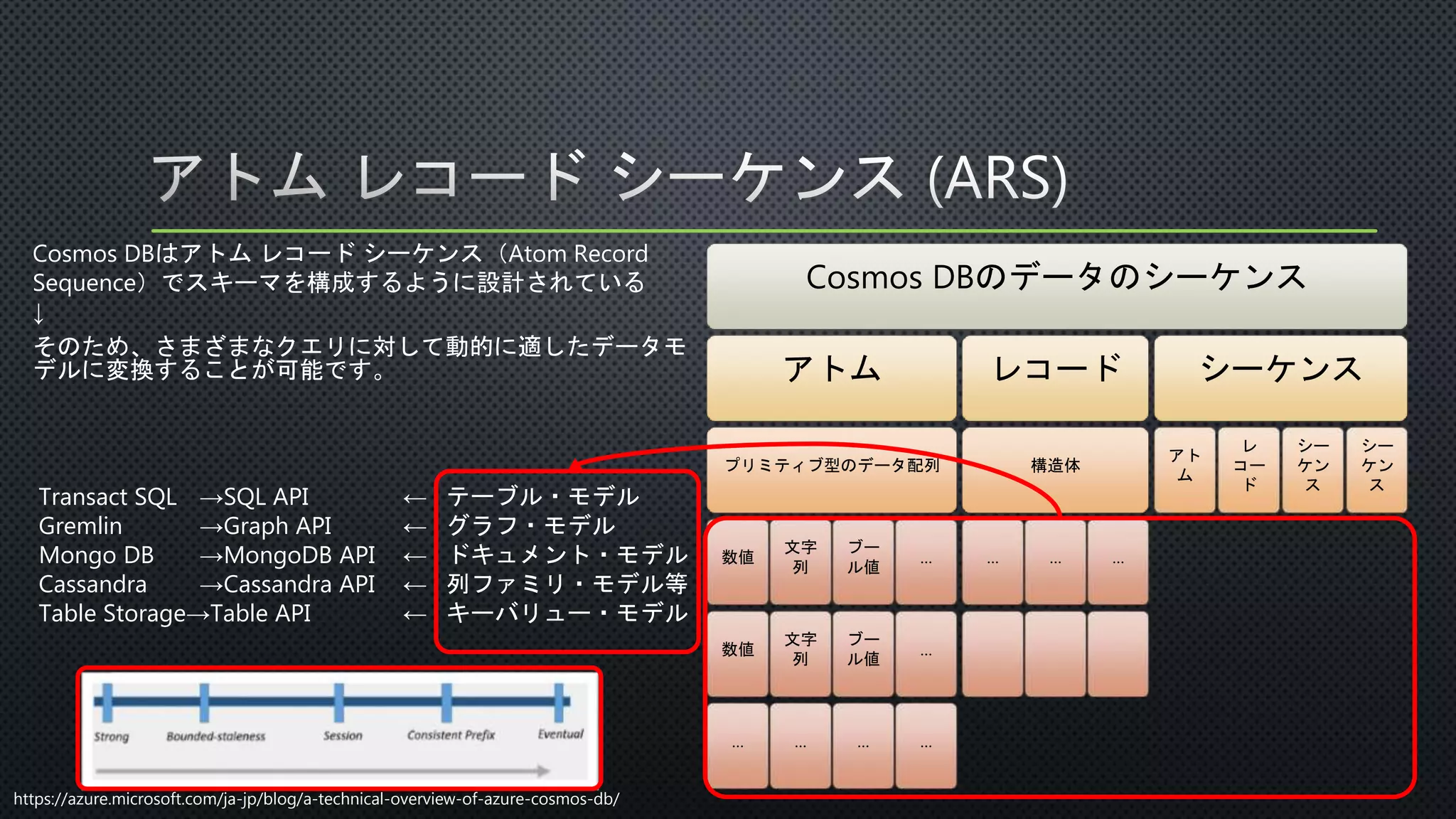 アトム レコード シーケンス (ARS)

Cosmos DBはアトム レコード シーケンス（Atom Record Sequence）でスキーマを構成するように設計されている
↓
そのため、さまざまなクエリに対して動的に適したデータモデルに変換することが可能です。

Transact SQL →SQL API ← テーブル・モデル
Gremlin →Graph API ← グラフ・モデル
Mongo DB →MongoDB API ← ドキュメント・モデル
Cassandra →Cassandra API ← 列ファミリ・モデル等
Table Storage→Table API ← キーバリュー・モデル

Strong Bounded-staleness Session Consistent Prefix Eventual

https://azure.microsoft.com/ja-jp/blog/a-technical-overview-of-azure-cosmos-db/

Cosmos DBのデータのシーケンス

アトム
レコード
シーケンス

プリミティブ型のデータ配列
構造体
アトム
レコード
シーケンス
シーケンス

数値 文字列 ブール値 … … … …
数値 文字列 ブール値 …
… … … …